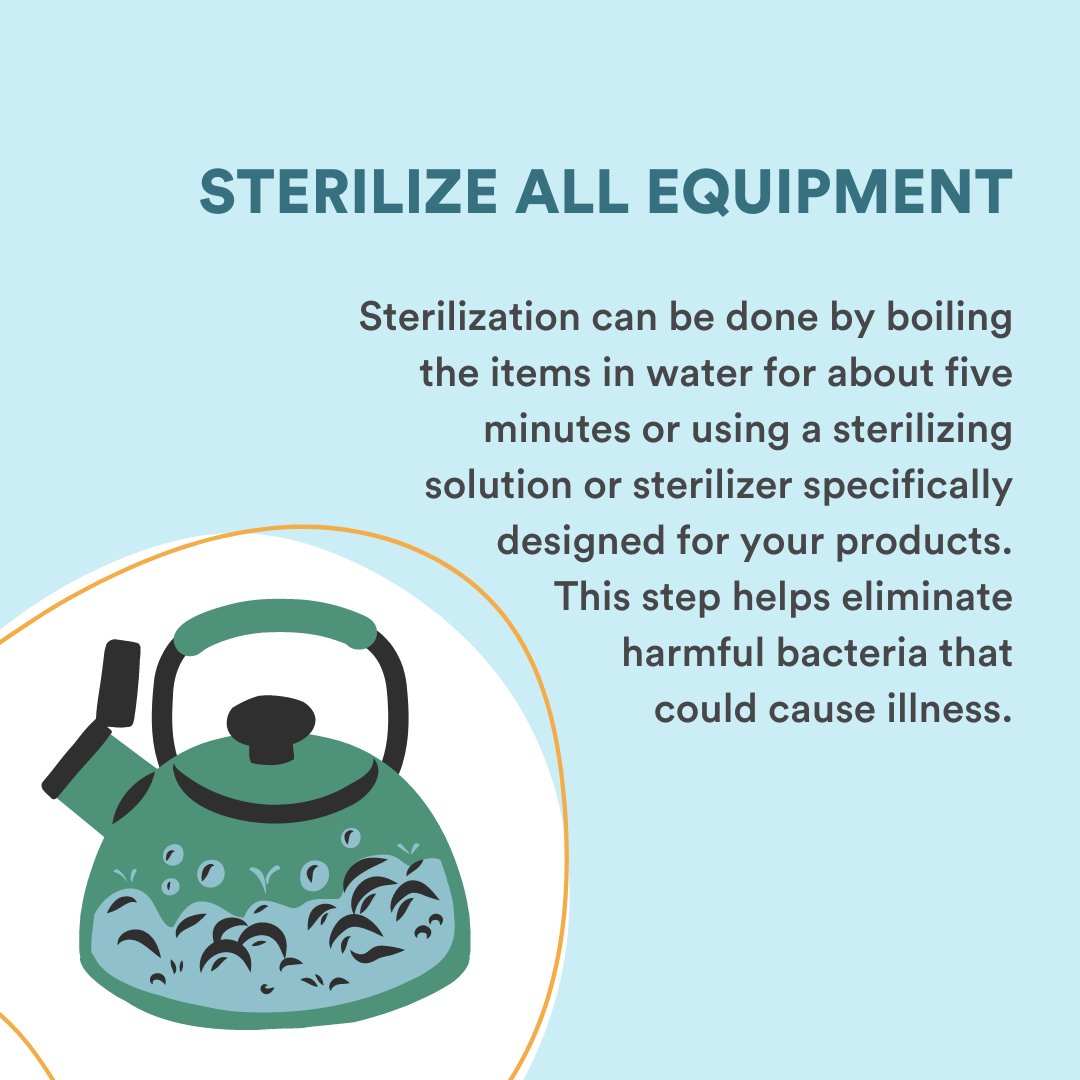 STERILIZE ALL EQUIPMENT

Sterilization can be done by boiling the items in water for about five minutes or using a sterilizing solution or sterilizer specifically designed for your products. This step helps eliminate harmful bacteria that could cause illness.